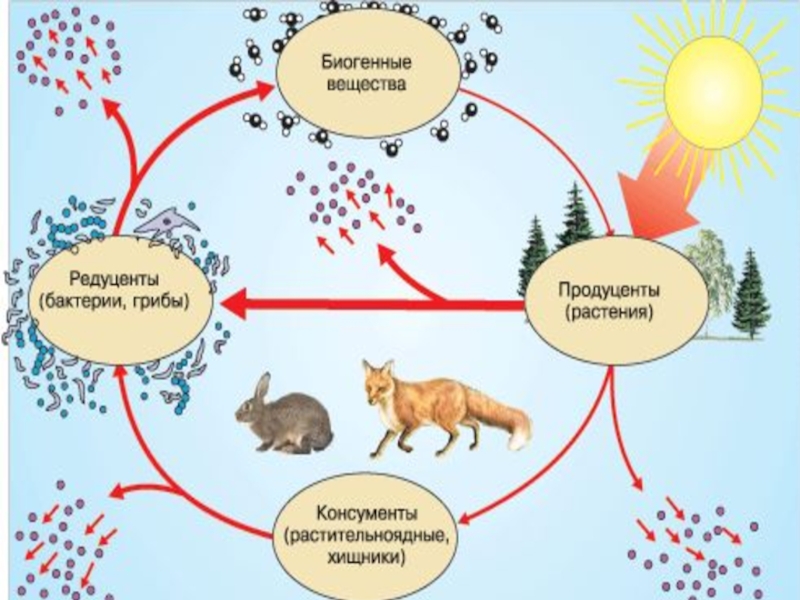 Биогенные вещества

Редуценты (бактерии, грибы)

Продуценты (растения)

Консументы (растительноядные, хищники)